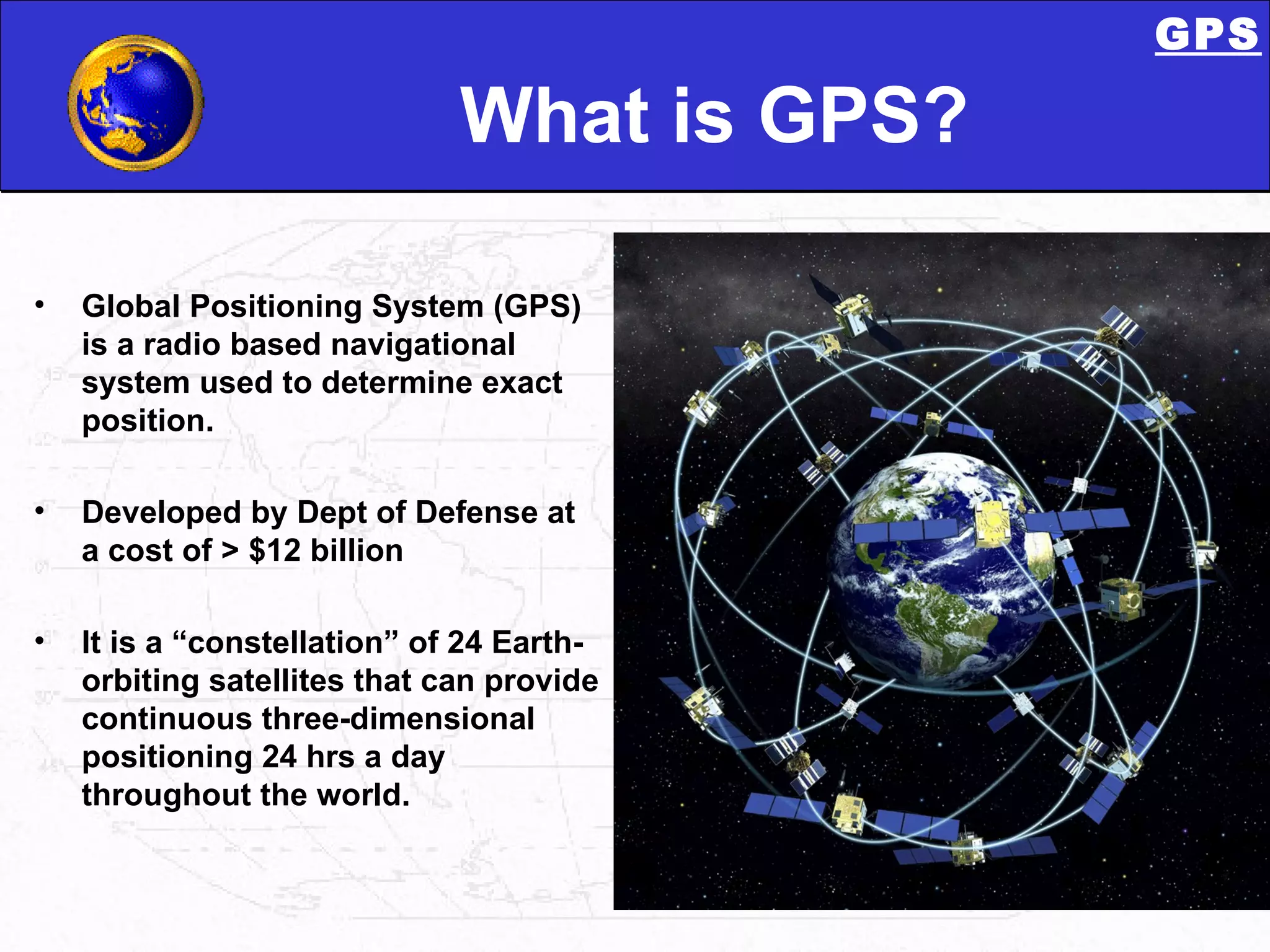 GPS

What is GPS?

• Global Positioning System (GPS) is a radio based navigational system used to determine exact position.

• Developed by Dept of Defense at a cost of > $12 billion

• It is a “constellation” of 24 Earth-orbiting satellites that can provide continuous three-dimensional positioning 24 hrs a day throughout the world.